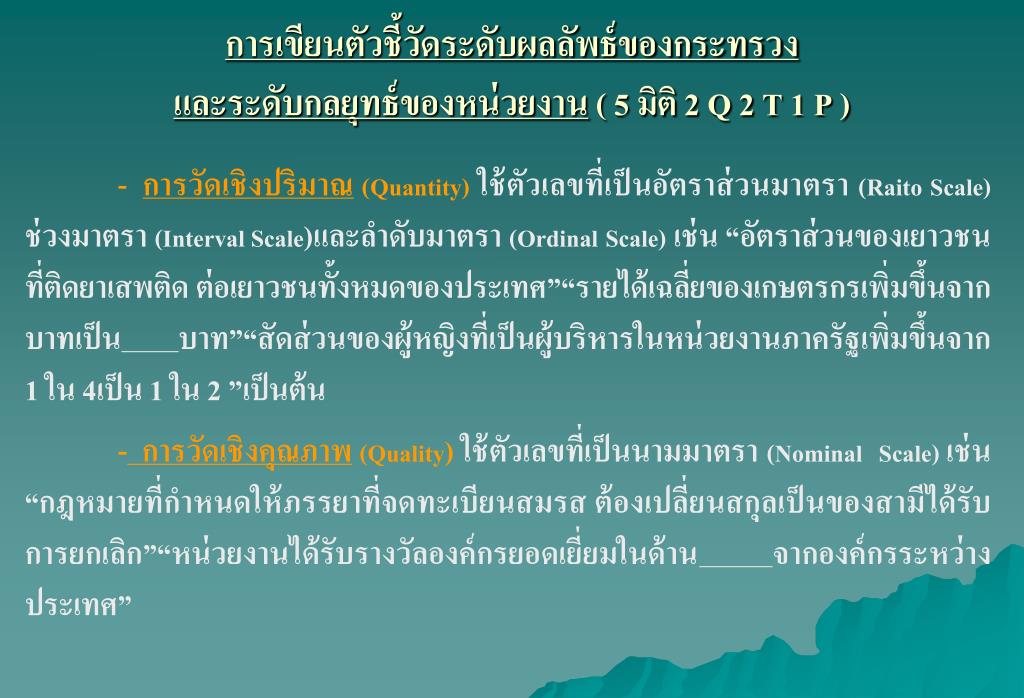 การเขียนตัวชี้วัดระดับผลลัพธ์ของกระทรวง
และระดับกลยุทธ์ของหน่วยงาน ( 5 มิติ 2 Q 2 T 1 P )

- การวัดเชิงปริมาณ (Quantity) ใช้ตัวเลขที่เป็นอัตราส่วนมาตรา (Raito Scale) ช่วงมาตรา (Interval Scale)และลำดับมาตรา (Ordinal Scale) เช่น “อัตราส่วนของเยาวชนที่ติดยาเสพติด ต่อเยาวชนทั้งหมดของประเทศ”“รายได้เฉลี่ยของเกษตรกรเพิ่มขึ้นจาก บาทเป็น____บาท”“สัดส่วนของผู้หญิงที่เป็นผู้บริหารในหน่วยงานภาครัฐเพิ่มขึ้นจาก 1 ใน 4เป็น 1 ใน 2 ”เป็นต้น

- การวัดเชิงคุณภาพ (Quality) ใช้ตัวเลขที่เป็นนามมาตรา (Nominal Scale) เช่น “กฎหมายที่กำหนดให้ภรรยาที่จดทะเบียนสมรส ต้องเปลี่ยนสกุลเป็นของสามีได้รับการยกเลิก”“หน่วยงานได้รับรางวัลองค์กรยอดเยี่ยมในด้าน_____จากองค์กรระหว่างประเทศ”